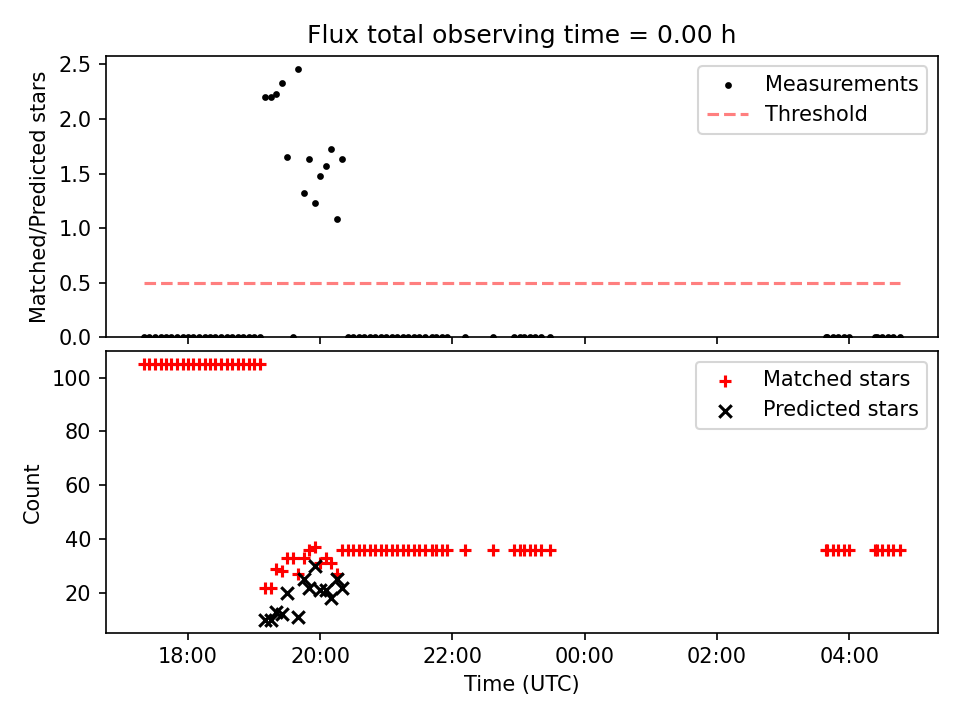 Flux total observing time = 0.00 h

Matched/Predicted stars

2.5
2.0
1.5
1.0
0.5
0.0

Measurements
Threshold

Count

100
80
60
40
20

Matched stars
Predicted stars

18:00
20:00
22:00
00:00
02:00
04:00

Time (UTC)